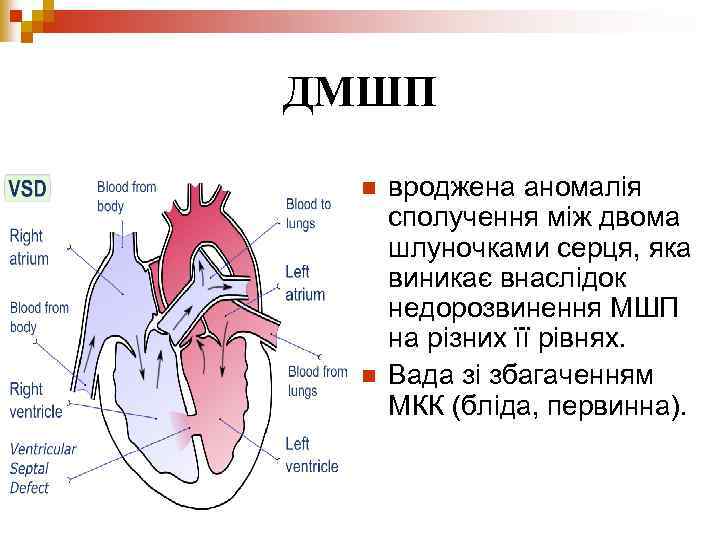 ДМШП

VSD

Blood from body

Right atrium

Blood from body

Right ventricle

Ventricular Septal Defect

Blood to lungs

Left atrium

Blood from lungs

Left ventricle

вроджена аномалія сполучення між двома шлуночками серця, яка виникає внаслідок недорозвинення МШП на різних її рівнях.

Вада зі збагаченням МКК (бліда, первинна).